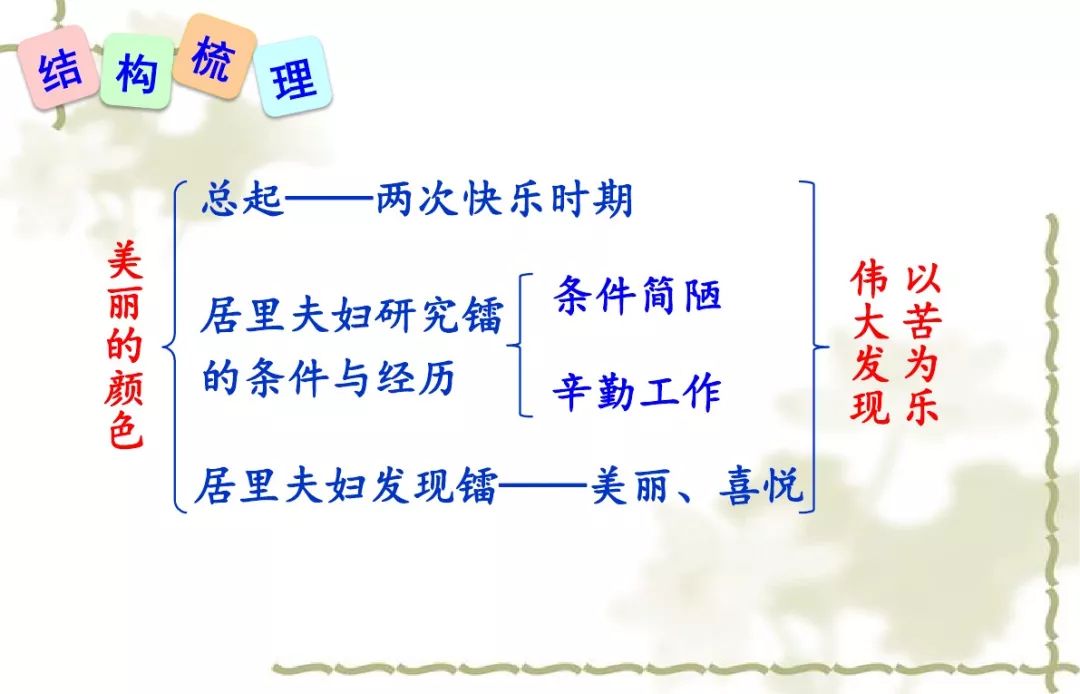 结构梳理

美丽的颜色

总起——两次快乐时期

居里夫妇研究镭的条件与经历

条件简陋

辛勤工作

居里夫妇发现镭——美丽、喜悦

以苦为乐

伟大发现